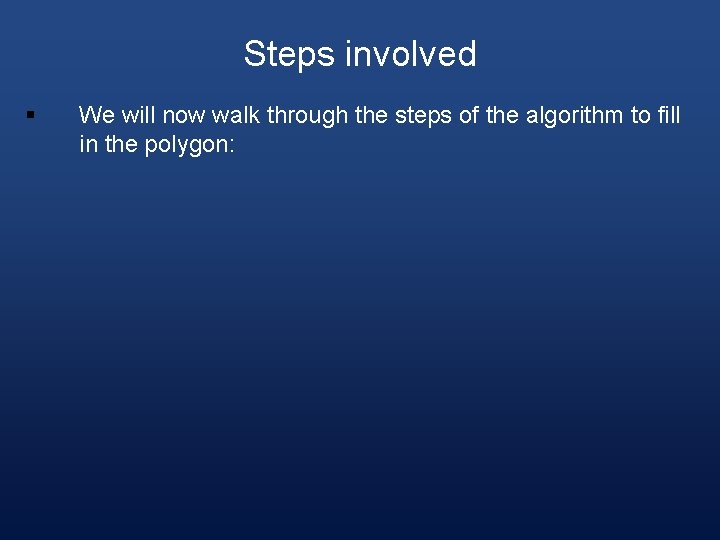 Steps involved

▪ We will now walk through the steps of the algorithm to fill in the polygon: